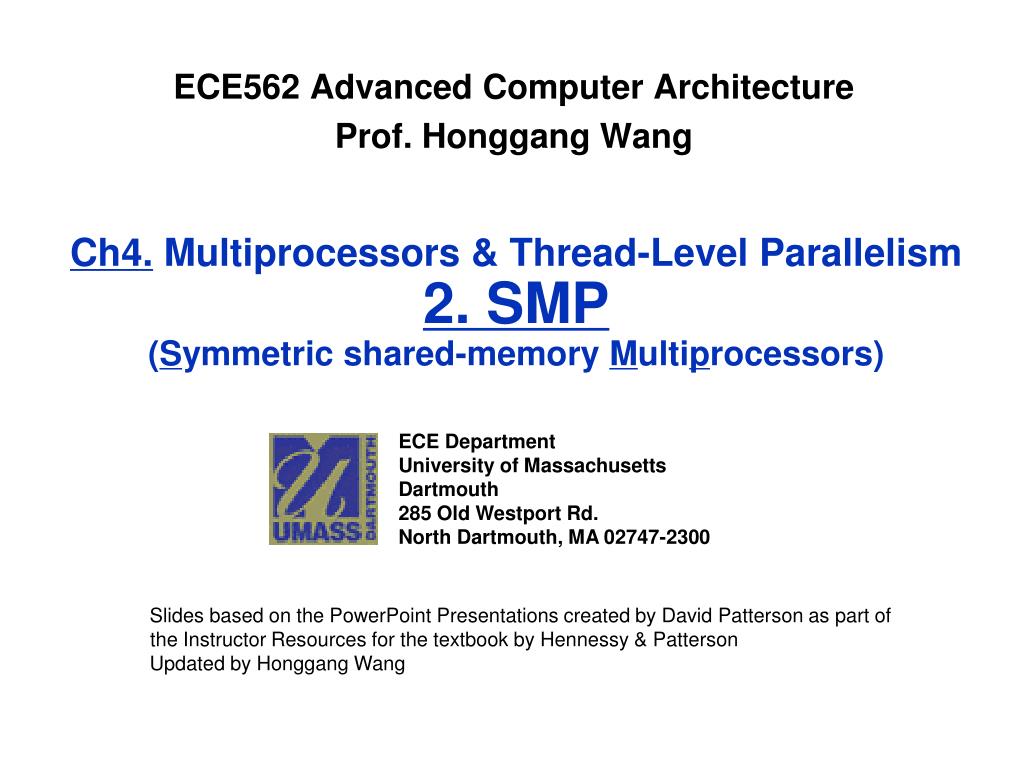 ECE562 Advanced Computer Architecture
Prof. Honggang Wang

Ch4. Multiprocessors & Thread-Level Parallelism
2. SMP
(Symmetric shared-memory Multiprocessors)

UMASS DARTMOUTH

ECE Department
University of Massachusetts
Dartmouth
285 Old Westport Rd.
North Dartmouth, MA 02747-2300

Slides based on the PowerPoint Presentations created by David Patterson as part of the Instructor Resources for the textbook by Hennessy & Patterson
Updated by Honggang Wang